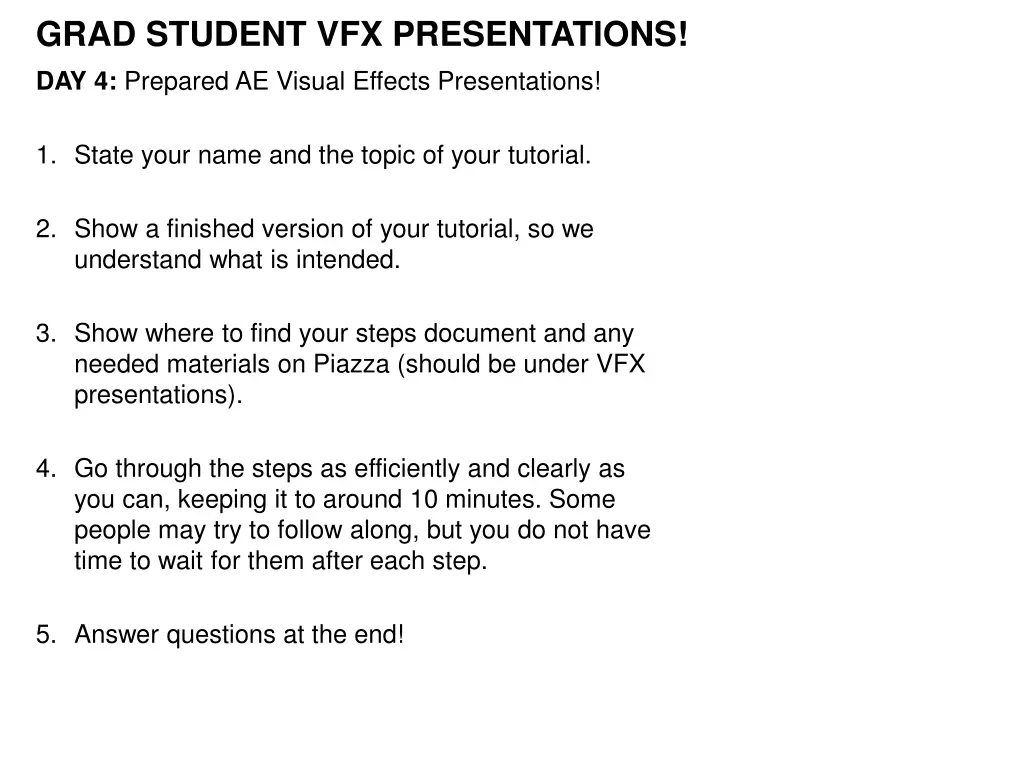 GRAD STUDENT VFX PRESENTATIONS!

DAY 4: Prepared AE Visual Effects Presentations!

1. State your name and the topic of your tutorial.

2. Show a finished version of your tutorial, so we understand what is intended.

3. Show where to find your steps document and any needed materials on Piazza (should be under VFX presentations).

4. Go through the steps as efficiently and clearly as you can, keeping it to around 10 minutes. Some people may try to follow along, but you do not have time to wait for them after each step.

5. Answer questions at the end!